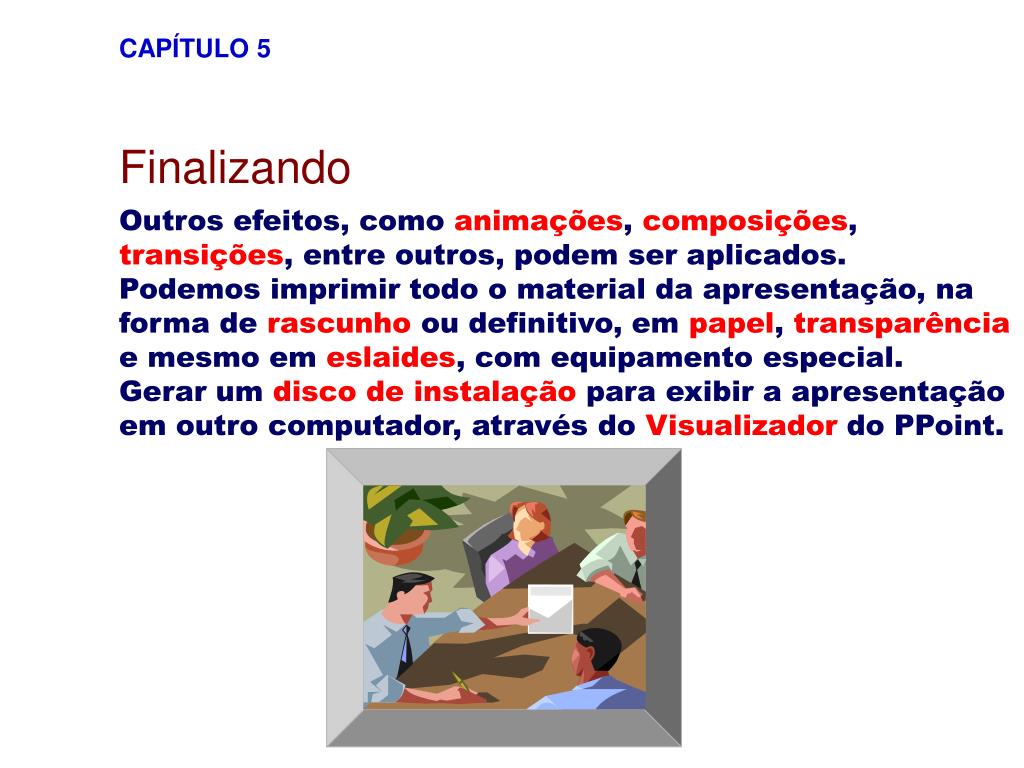 CAPÍTULO 5

Finalizando

Outros efeitos, como animações, composições, transições, entre outros, podem ser aplicados.
Podemos imprimir todo o material da apresentação, na forma de rascunho ou definitivo, em papel, transparência e mesmo em eslaides, com equipamento especial.
Gerar um disco de instalação para exibir a apresentação em outro computador, através do Visualizador do PPoint.